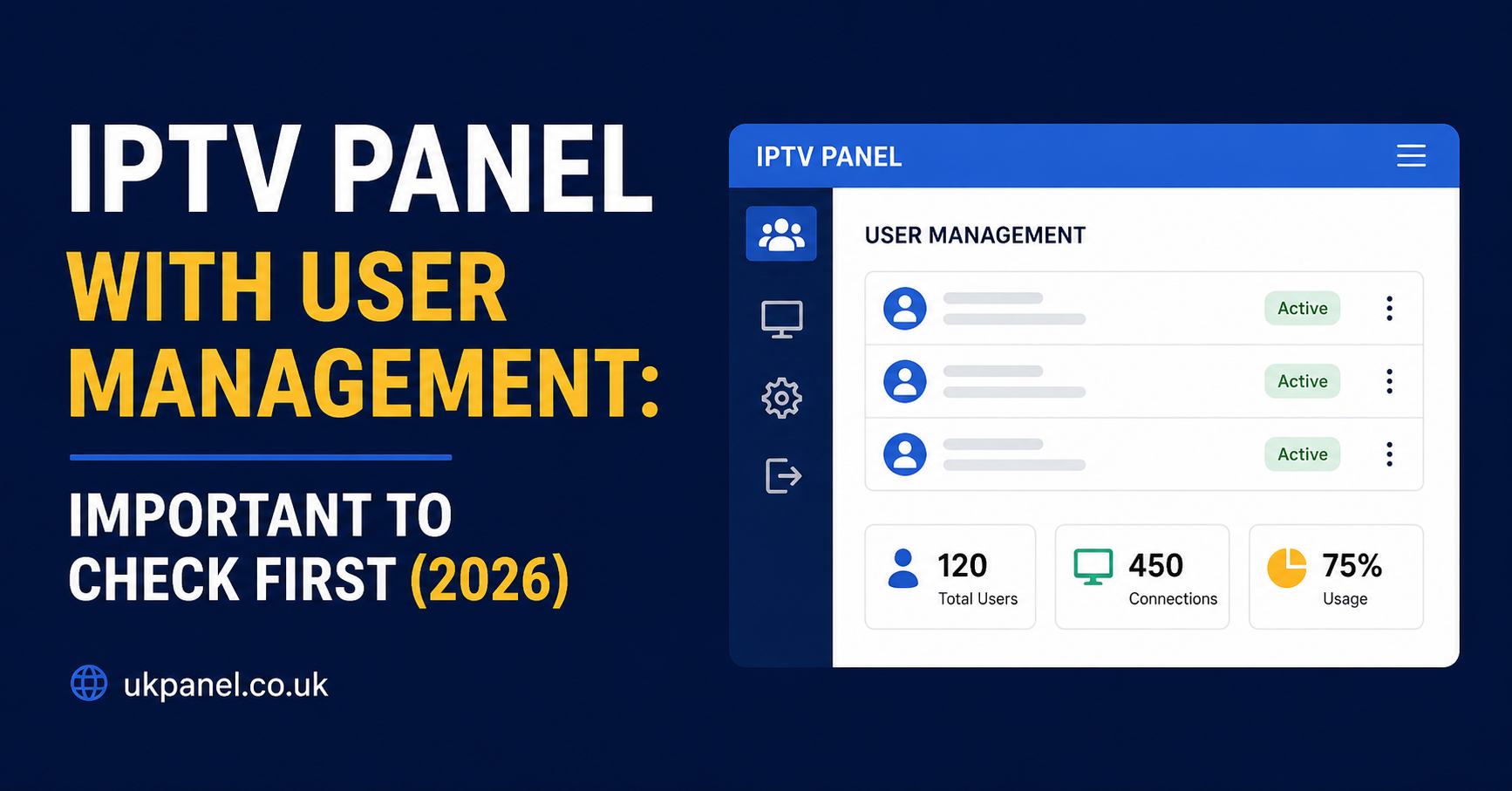 IPTV PANEL WITH USER MANAGEMENT:

IMPORTANT TO CHECK FIRST (2026)

ukpanel.co.uk

IPTV PANEL

USER MANAGEMENT

Active

Active

Active

120
Total Users

450
Connections

75%
Usage